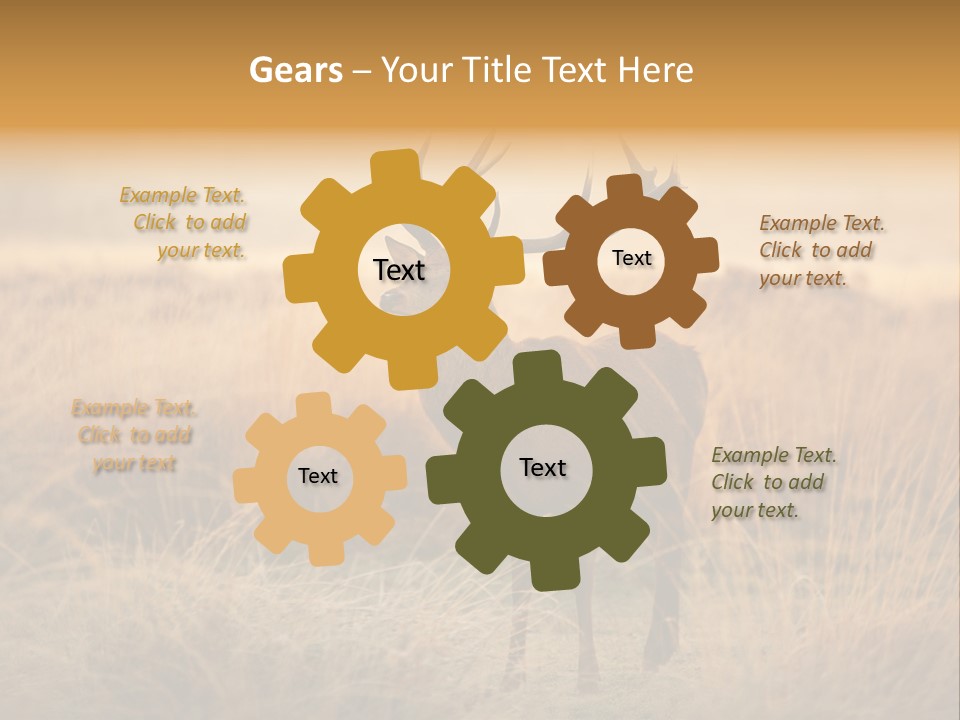 Gears – Your Title Text Here

Example Text. Click to add your text.

Text

Text

Example Text. Click to add your text.

Example Text. Click to add your text

Text

Text

Example Text. Click to add your text.